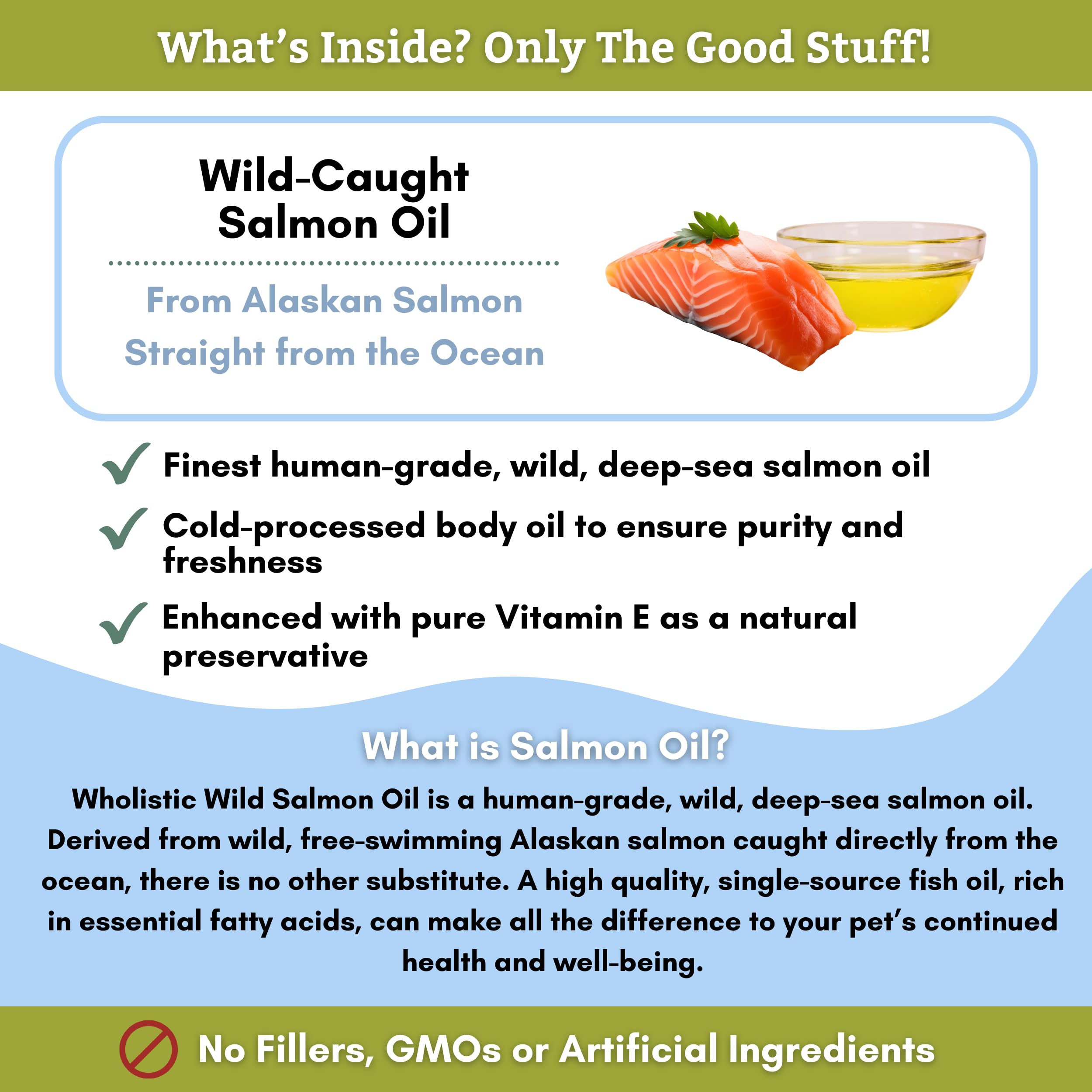 What's Inside? Only The Good Stuff!

Wild-Caught Salmon Oil

From Alaskan Salmon

Straight from the Ocean

Finest human-grade, wild, deep-sea salmon oil

Cold-processed body oil to ensure purity and freshness

Enhanced with pure Vitamin E as a natural preservative

What is Salmon Oil?

Wholistic Wild Salmon Oil is a human-grade, wild, deep-sea salmon oil. Derived from wild, free-swimming Alaskan salmon caught directly from the ocean, there is no other substitute. A high quality, single-source fish oil, rich in essential fatty acids, can make all the difference to your pet's continued health and well-being.

No Fillers, GMOs or Artificial Ingredients